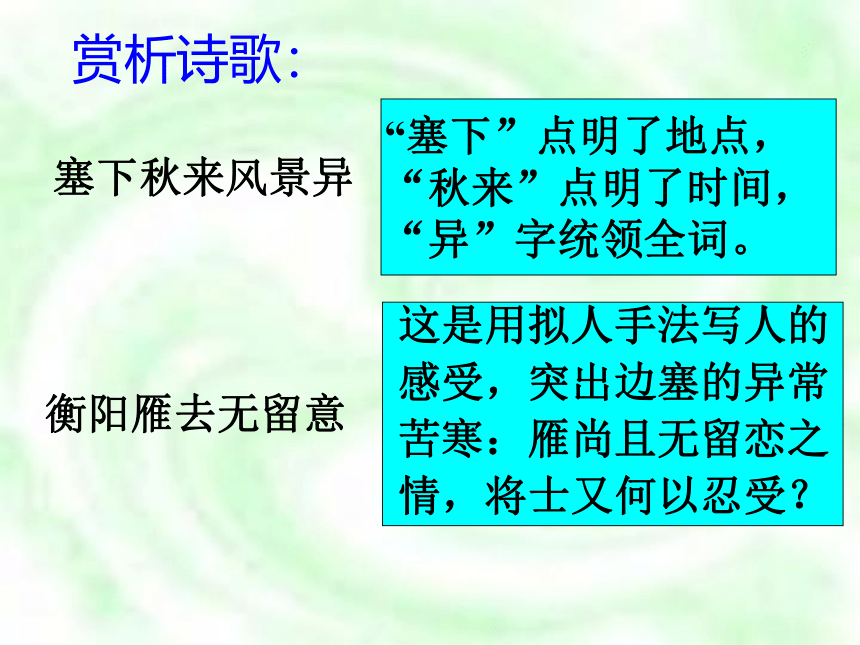 赏析诗歌:

塞下秋来风景异

“塞下”点明了地点，“秋来”点明了时间，“异”字统领全词。

衡阳雁去无留意

这是用拟人手法写人的感受，突出边塞的异常苦寒：雁尚且无留恋之情，将士又何以忍受？